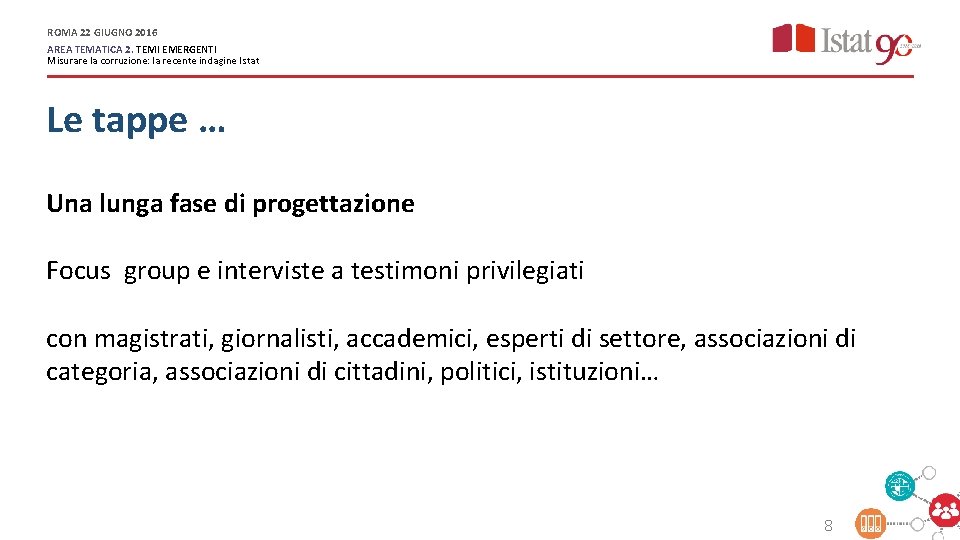 ROMA 22 GIUGNO 2016
AREA TEMATICA 2. TEMI EMERGENTI
Misurare la corruzione: la recente indagine Istat

Istat 90

Le tappe …

Una lunga fase di progettazione

Focus group e interviste a testimoni privilegiati

con magistrati, giornalisti, accademici, esperti di settore, associazioni di categoria, associazioni di cittadini, politici, istituzioni…

8